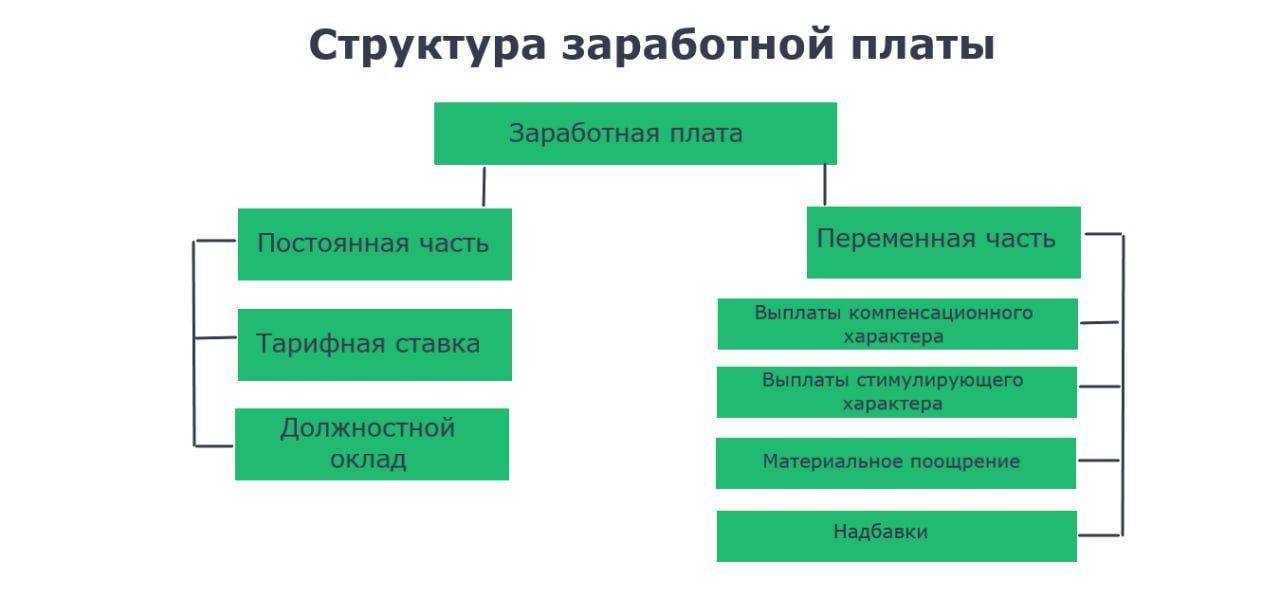 Структура заработной платы

Заработная плата

Постоянная часть

Тарифная ставка

Должностной оклад

Переменная часть

Выплаты компенсационного характера

Выплаты стимулирующего характера

Материальное поощрение

Надбавки